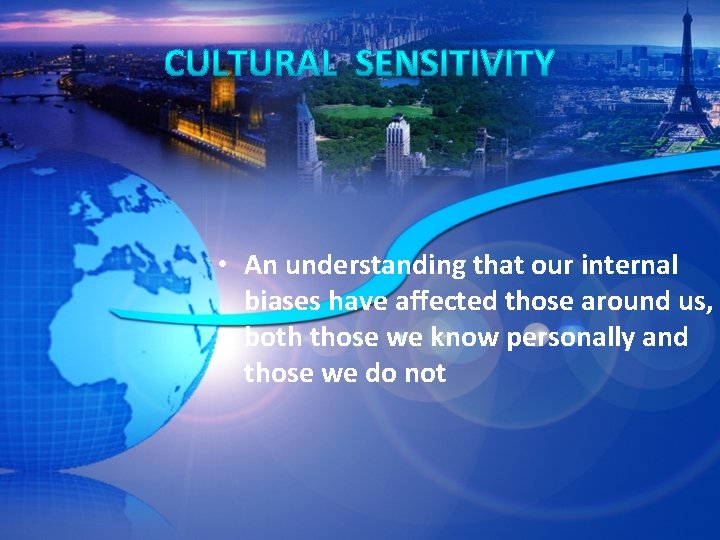 CULTURAL SENSITIVITY

• An understanding that our internal biases have affected those around us, both those we know personally and those we do not